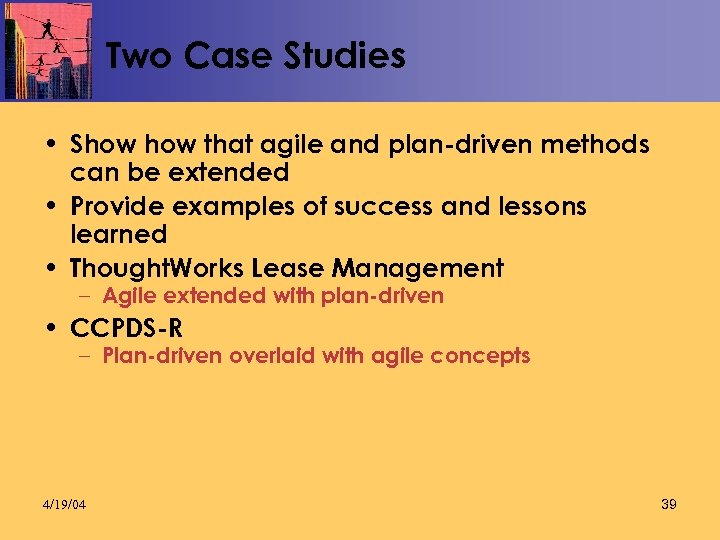 Two Case Studies

• Show how that agile and plan-driven methods can be extended
• Provide examples of success and lessons learned
• ThoughtWorks Lease Management
– Agile extended with plan-driven
• CCPDS-R
– Plan-driven overlaid with agile concepts

4/19/04

39